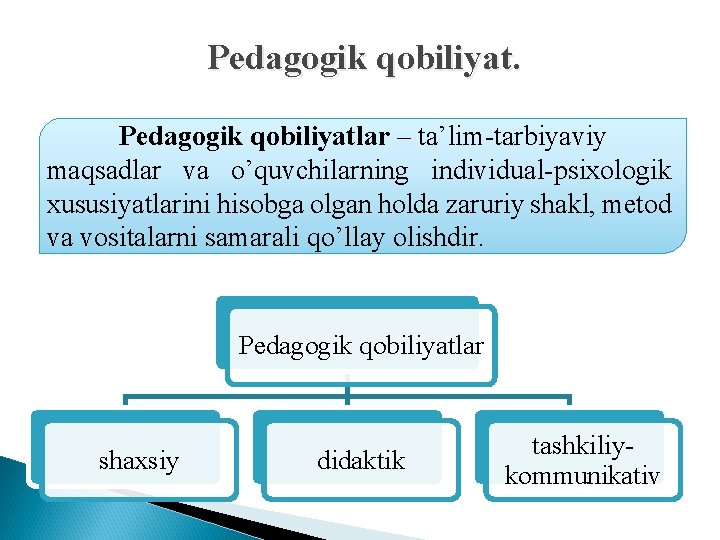 Pedagogik qobiliyat.

Pedagogik qobiliyatlar – ta’lim-tarbiyaviy maqsadlar va o’quvchilarning individual-psixologik xususiyatlarini hisobga olgan holda zaruriy shakl, metod va vositalarni samarali qo’llay olishdir.

Pedagogik qobiliyatlar

shaxsiy

didaktik

tashkiliy-kommunikativ